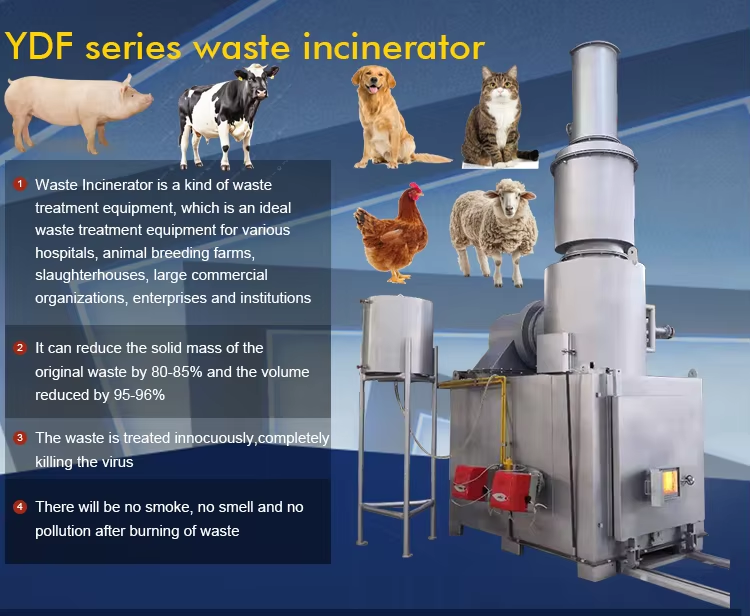 YDF series waste incinerator

1 Waste Incinerator is a kind of waste treatment equipment, which is an ideal waste treatment equipment for various hospitals, animal breeding farms, slaughterhouses, large commercial organizations, enterprises and institutions

2 It can reduce the solid mass of the original waste by 80-85% and the volume reduced by 95-96%

3 The waste is treated innocuously,completely killing the virus

4 There will be no smoke, no smell and no pollution after burning of waste